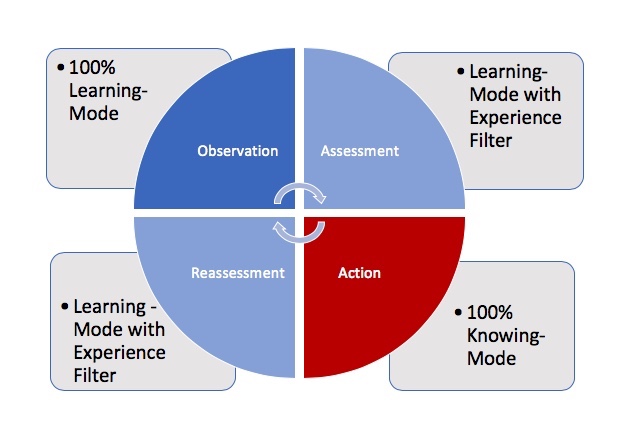 • 100% Learning-Mode

Observation

Assessment

• Learning-Mode with Experience Filter

• Learning - Mode with Experience Filter

Reassessment

Action

• 100% Knowing-Mode